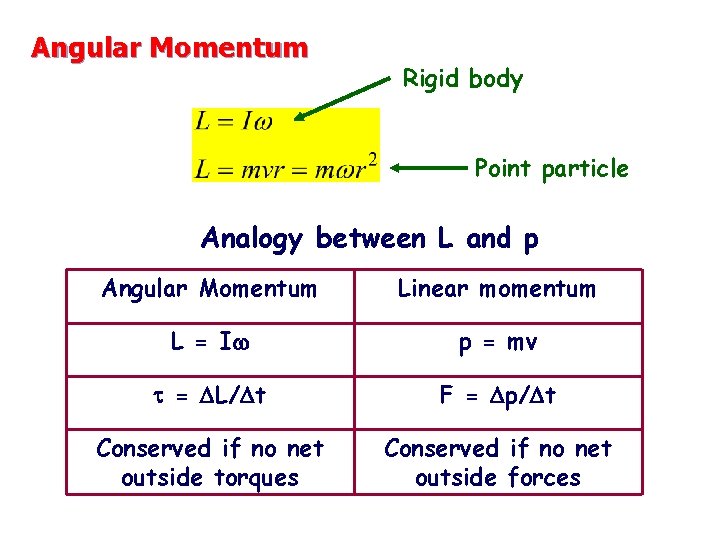 Angular Momentum

Rigid body

$L = I\omega$

$L = mvr = m\omega r^2$

Point particle

Analogy between L and p

| Angular Momentum | Linear momentum |
|---|---|
| $L = I\omega$ | $p = mv$ |
| $\tau = \Delta L/\Delta t$ | $F = \Delta p/\Delta t$ |
| Conserved if no net outside torques | Conserved if no net outside forces |